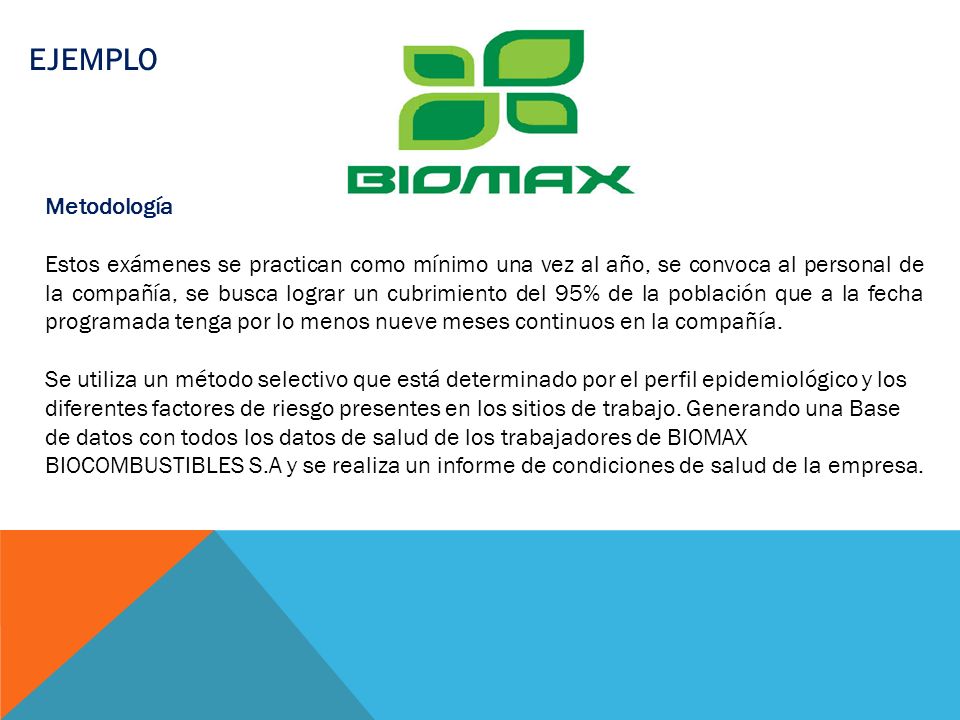 EJEMPLO

BIOMAX

Metodología

Estos exámenes se practican como mínimo una vez al año, se convoca al personal de la compañía, se busca lograr un cubrimiento del 95% de la población que a la fecha programada tenga por lo menos nueve meses continuos en la compañía.

Se utiliza un método selectivo que está determinado por el perfil epidemiológico y los diferentes factores de riesgo presentes en los sitios de trabajo. Generando una Base de datos con todos los datos de salud de los trabajadores de BIOMAX BIOCOMBUSTIBLES S.A y se realiza un informe de condiciones de salud de la empresa.